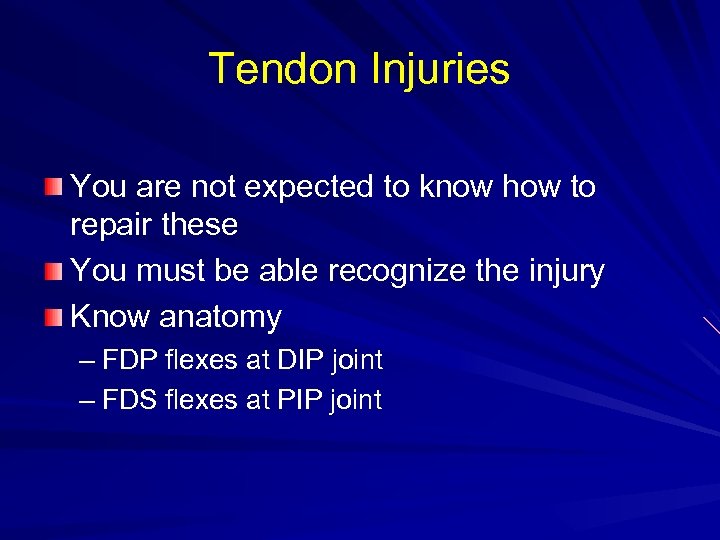 Tendon Injuries

You are not expected to know how to repair these

You must be able recognize the injury

Know anatomy

– FDP flexes at DIP joint

– FDS flexes at PIP joint